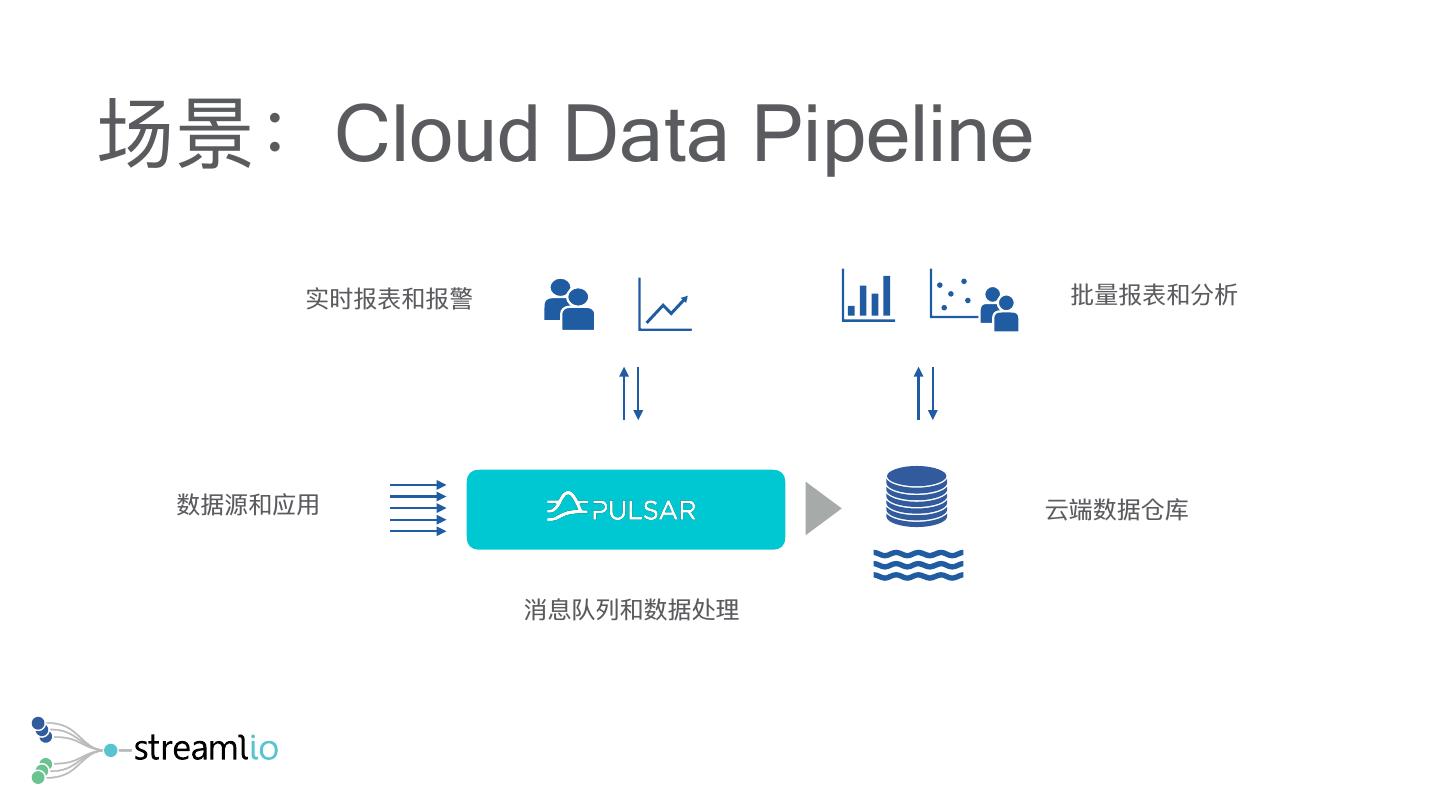 场景：Cloud Data Pipeline

实时报表和报警

批量报表和分析

数据源和应用

PULSAR

云端数据仓库

消息队列和数据处理

streamlio